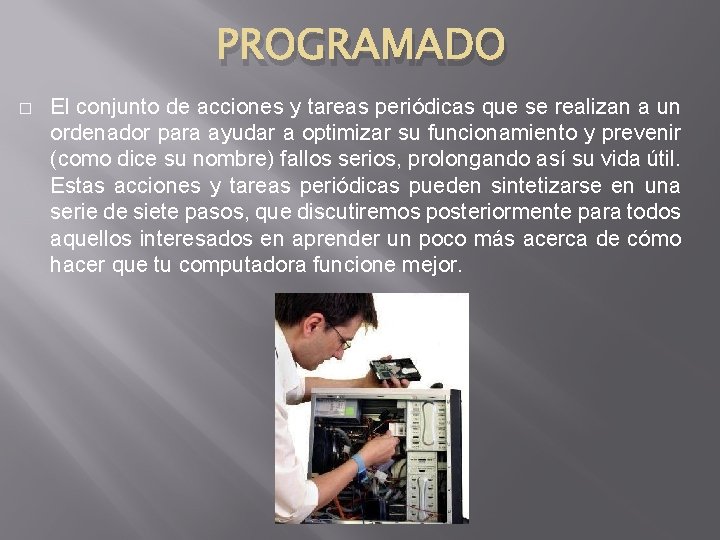 PROGRAMADO

□ El conjunto de acciones y tareas periódicas que se realizan a un ordenador para ayudar a optimizar su funcionamiento y prevenir (como dice su nombre) fallos serios, prolongando así su vida útil. Estas acciones y tareas periódicas pueden sintetizarse en una serie de siete pasos, que discutiremos posteriormente para todos aquellos interesados en aprender un poco más acerca de cómo hacer que tu computadora funcione mejor.